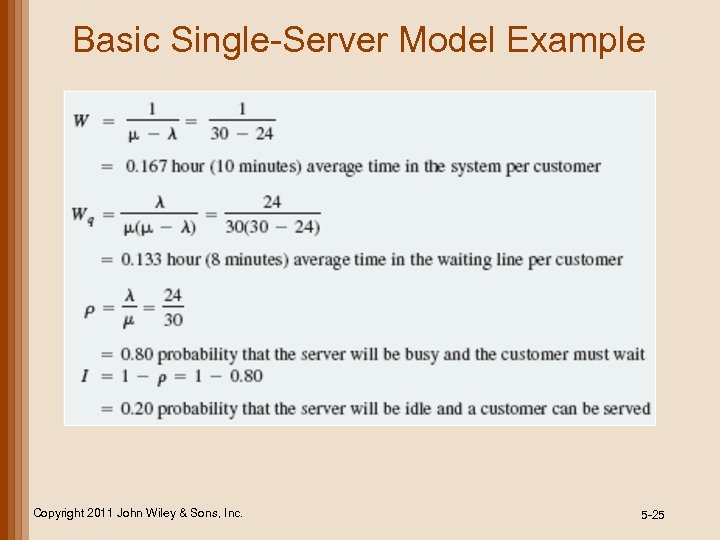 Basic Single-Server Model Example

$W = \frac{1}{\mu - \lambda} = \frac{1}{30 - 24}$

$= 0.167$ hour (10 minutes) average time in the system per customer

$W_q = \frac{\lambda}{\mu(\mu - \lambda)} = \frac{24}{30(30 - 24)}$

$= 0.133$ hour (8 minutes) average time in the waiting line per customer

$\rho = \frac{\lambda}{\mu} = \frac{24}{30}$

$= 0.80$ probability that the server will be busy and the customer must wait

$I = 1 - \rho = 1 - 0.80$

$= 0.20$ probability that the server will be idle and a customer can be served

Copyright 2011 John Wiley & Sons, Inc.

5-25